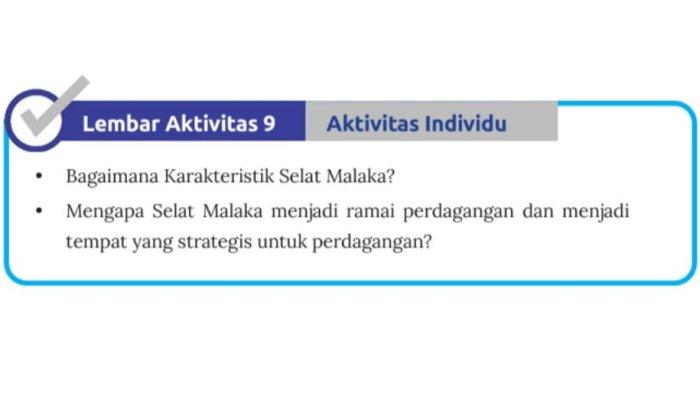 Lembar Aktivitas 9

Aktivitas Individu

• Bagaimana Karakteristik Selat Malaka?
• Mengapa Selat Malaka menjadi ramai perdagangan dan menjadi tempat yang strategis untuk perdagangan?